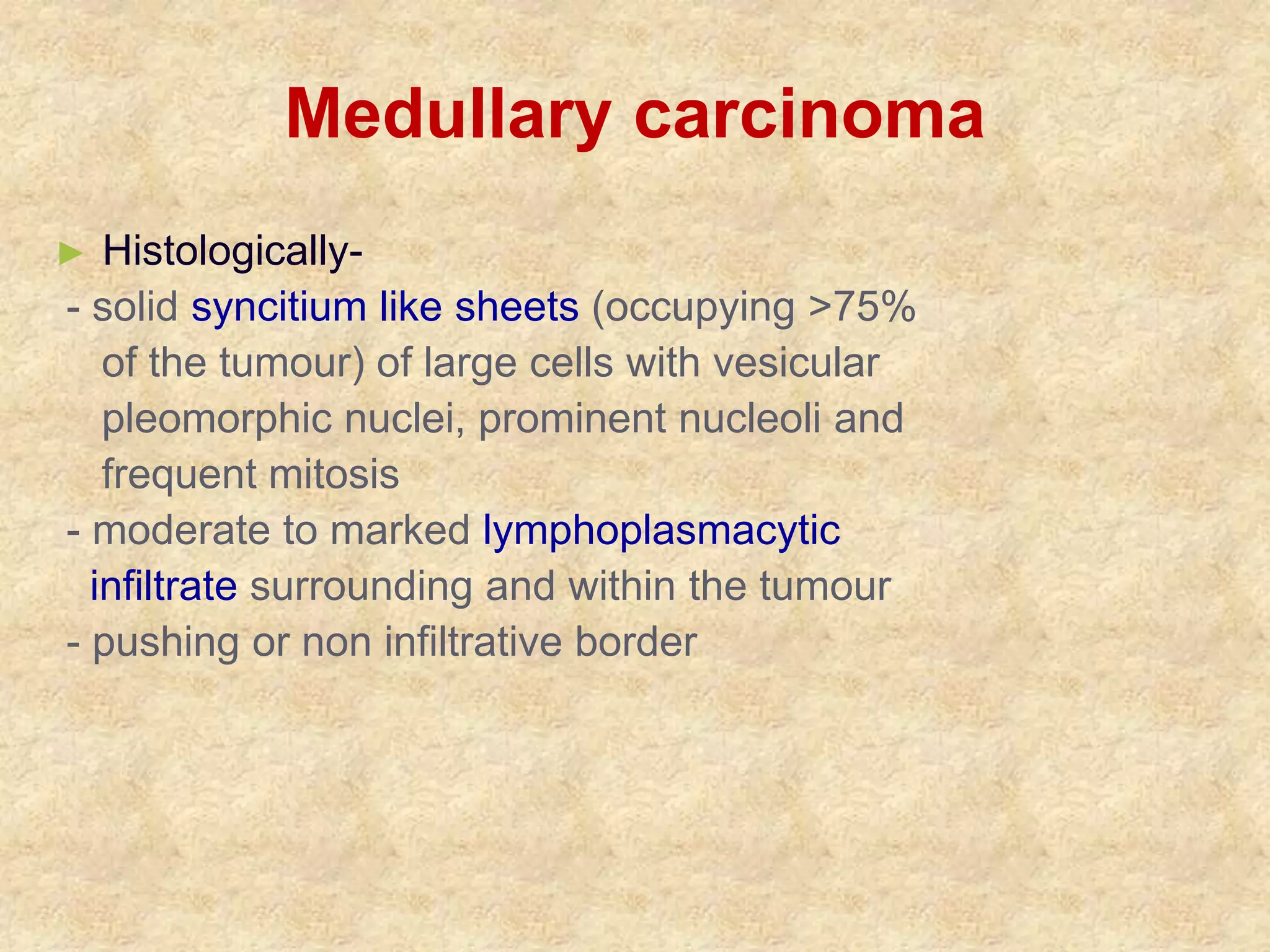 Medullary carcinoma

► Histologically-
- solid syncitium like sheets (occupying >75% of the tumour) of large cells with vesicular pleomorphic nuclei, prominent nucleoli and frequent mitosis
- moderate to marked lymphoplasmacytic infiltrate surrounding and within the tumour
- pushing or non infiltrative border